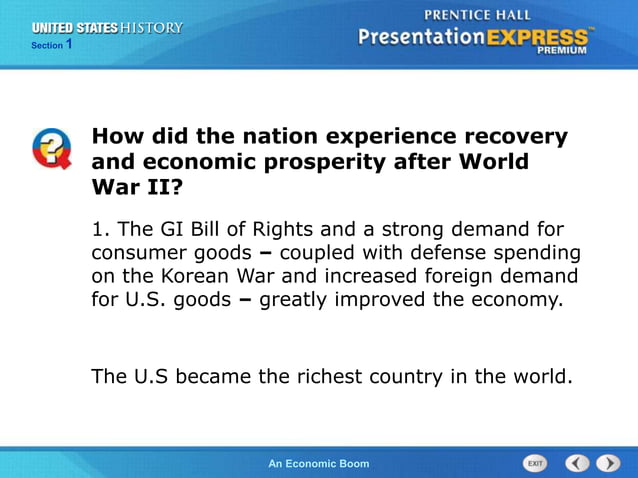 UNITED STATES HISTORY
Section 1

PRENTICE HALL
PresentationEXPRESS™
PREMIUM

How did the nation experience recovery and economic prosperity after World War II?

1. The GI Bill of Rights and a strong demand for consumer goods – coupled with defense spending on the Korean War and increased foreign demand for U.S. goods – greatly improved the economy.

The U.S became the richest country in the world.

An Economic Boom

EXIT